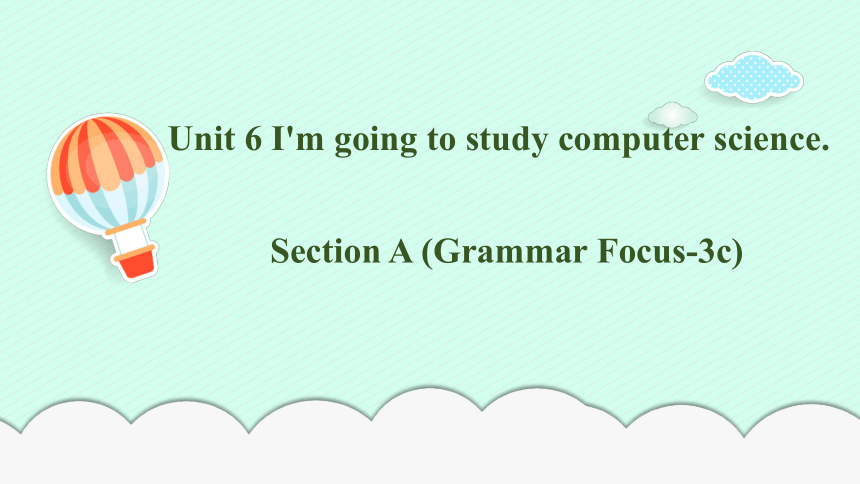 Unit 6 I'm going to study computer science.

Section A (Grammar Focus-3c)